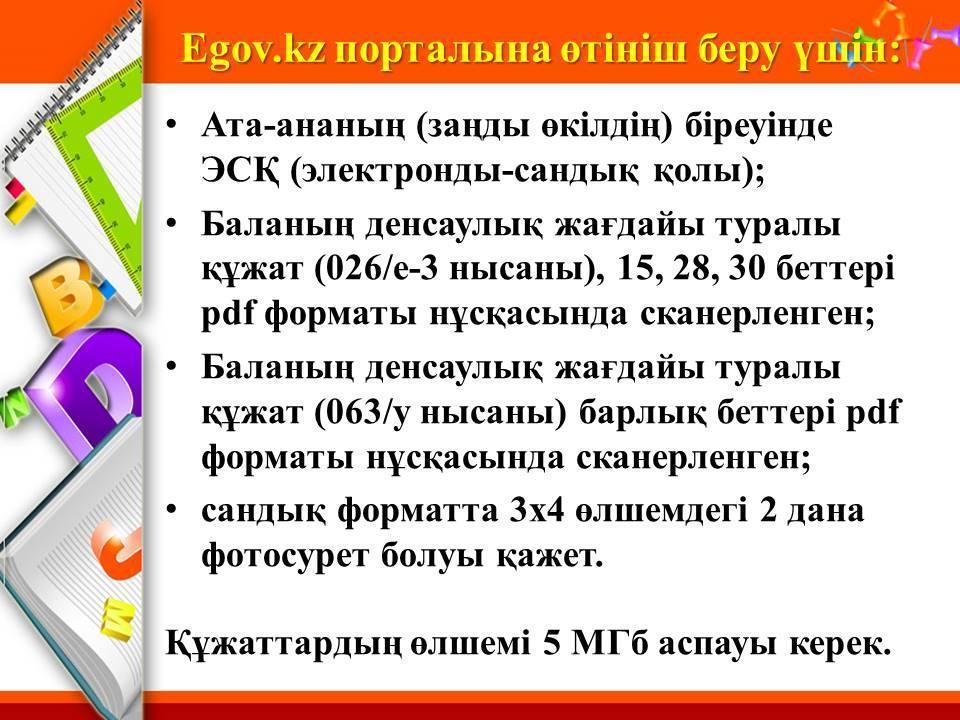 Egov.kz порталына өтініш беру үшін:

• Ата-ананың (заңды өкілдің) біреуінде ЭСҚ (электронды-сандық қолы);
• Баланың денсаулық жағдайы туралы құжат (026/е-3 нысаны), 15, 28, 30 беттері pdf форматы нұсқасында сканерленген;
• Баланың денсаулық жағдайы туралы құжат (063/у нысаны) барлық беттері pdf форматы нұсқасында сканерленген;
• сандық форматта 3х4 өлшемдегі 2 дана фотосурет болуы қажет.

Құжаттардың өлшемі 5 МГб аспауы керек.